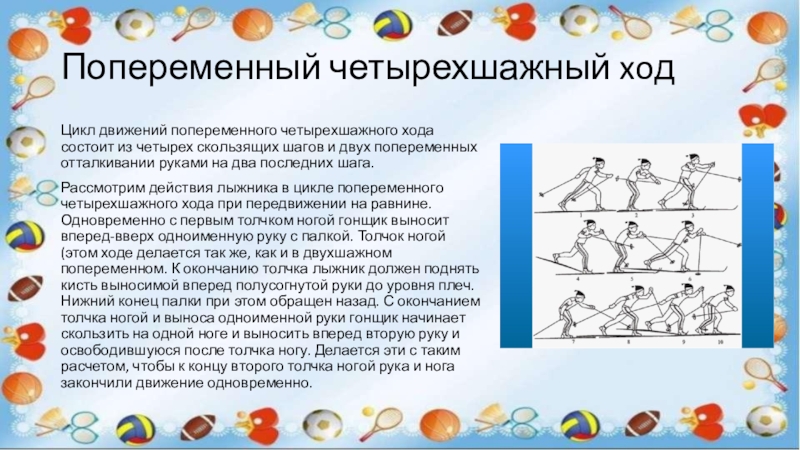 Попеременный четырехшажный ход

Цикл движений попеременного четырехшажного хода состоит из четырех скользящих шагов и двух попеременных отталкивании руками на два последних шага.

Рассмотрим действия лыжника в цикле попеременного четырехшажного хода при передвижении на равнине. Одновременно с первым толчком ногой гонщик выносит вперед-вверх одноименную руку с палкой. Толчок ногой (этом ходе делается так же, как и в двухшажном попеременном. К окончанию толчка лыжник должен поднять кисть выносимой вперед полусогнутой руки до уровня плеч. Нижний конец палки при этом обращен назад. С окончанием толчка ногой и выноса одноименной руки гонщик начинает скользить на одной ноге и выносить вперед вторую руку и освободившуюся после толчка ногу. Делается эти с таким расчетом, чтобы к концу второго толчка ногой рука и нога закончили движение одновременно.

1 2 3
4 5 6
7 8 9 10